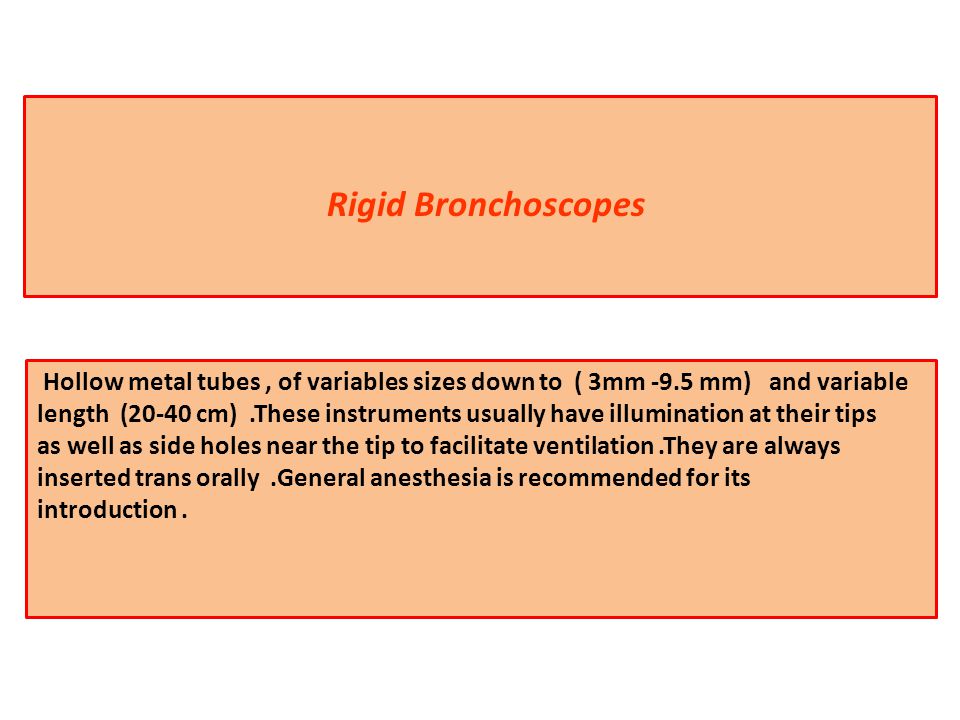 Rigid Bronchoscopes

Hollow metal tubes , of variables sizes down to ( 3mm -9.5 mm) and variable length (20-40 cm) .These instruments usually have illumination at their tips as well as side holes near the tip to facilitate ventilation .They are always inserted trans orally .General anesthesia is recommended for its introduction .